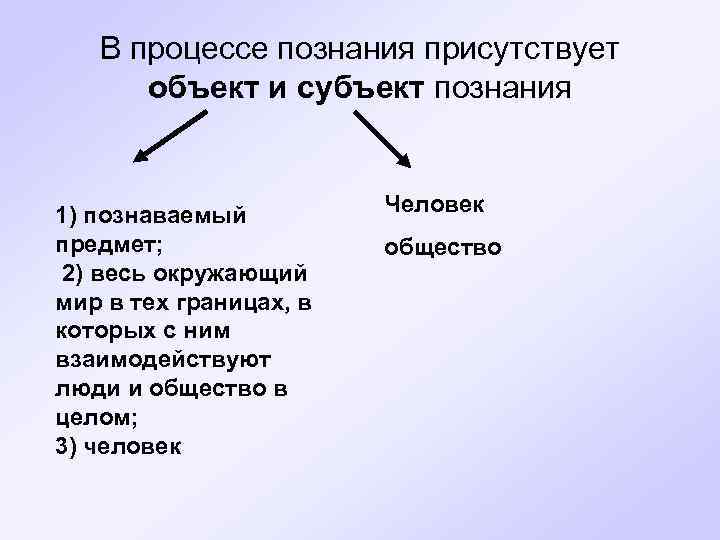 В процессе познания присутствует объект и субъект познания

1) познаваемый предмет;
2) весь окружающий мир в тех границах, в которых с ним взаимодействуют люди и общество в целом;
3) человек

Человек

общество